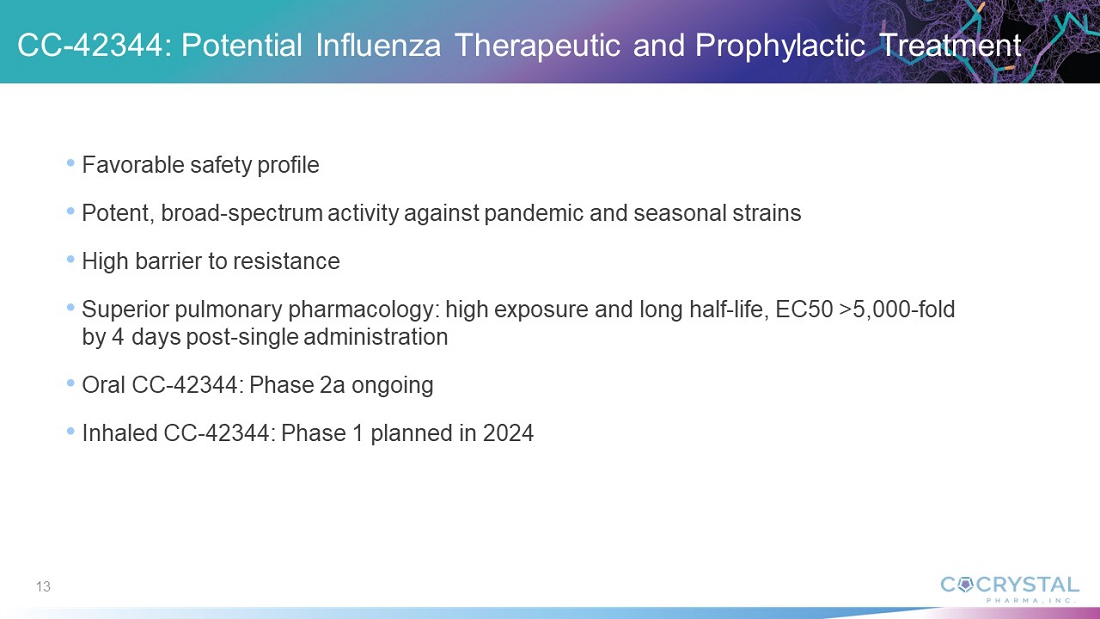 CC-42344: Potential Influenza Therapeutic and Prophylactic Treatment

• Favorable safety profile

• Potent, broad-spectrum activity against pandemic and seasonal strains

• High barrier to resistance

• Superior pulmonary pharmacology: high exposure and long half-life, EC50 >5,000-fold by 4 days post-single administration

• Oral CC-42344: Phase 2a ongoing

• Inhaled CC-42344: Phase 1 planned in 2024

13

COCRYSTAL PHARMA, INC.